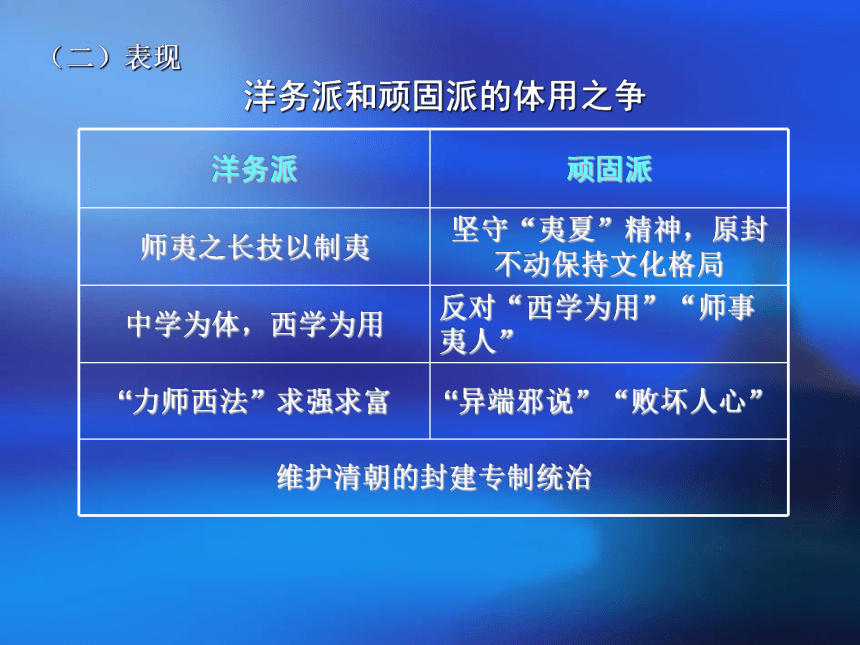 （二）表现

洋务派和顽固派的体用之争

| 洋务派 | 顽固派 |
|---|---|
| 师夷之长技以制夷 | 坚守“夷夏”精神，原封不动保持文化格局 |
| 中学为体，西学为用 | 反对“西学为用”“师事夷人” |
| “力师西法”求强求富 | “异端邪说”“败坏人心” |
| 维护清朝的封建专制统治 | |